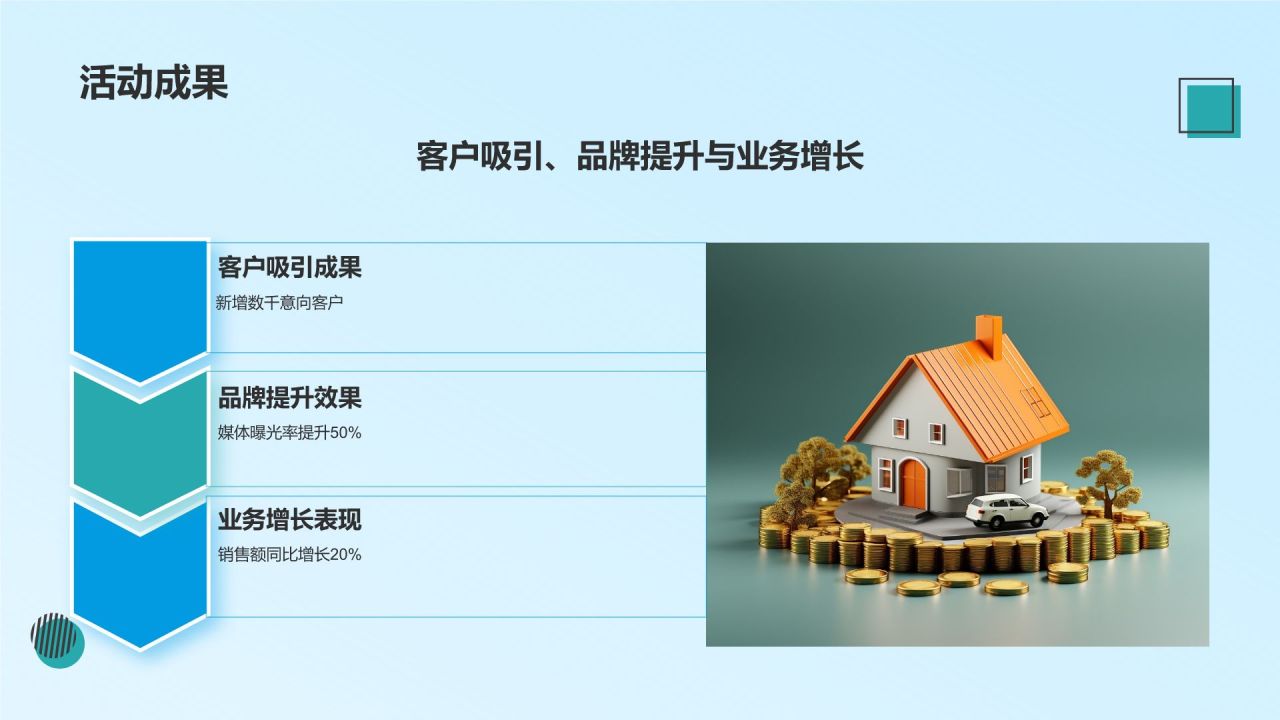 活动成果

客户吸引、品牌提升与业务增长

客户吸引成果
新增数千意向客户

品牌提升效果
媒体曝光率提升50%

业务增长表现
销售额同比增长20%